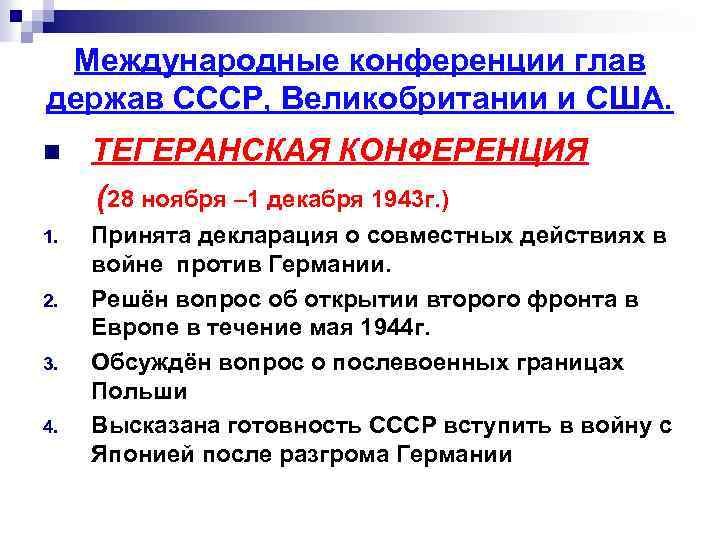 Международные конференции глав держав СССР, Великобритании и США.

ТЕГЕРАНСКАЯ КОНФЕРЕНЦИЯ
(28 ноября –1 декабря 1943г.)

1. Принята декларация о совместных действиях в войне против Германии.
2. Решён вопрос об открытии второго фронта в Европе в течение мая 1944г.
3. Обсуждён вопрос о послевоенных границах Польши
4. Высказана готовность СССР вступить в войну с Японией после разгрома Германии